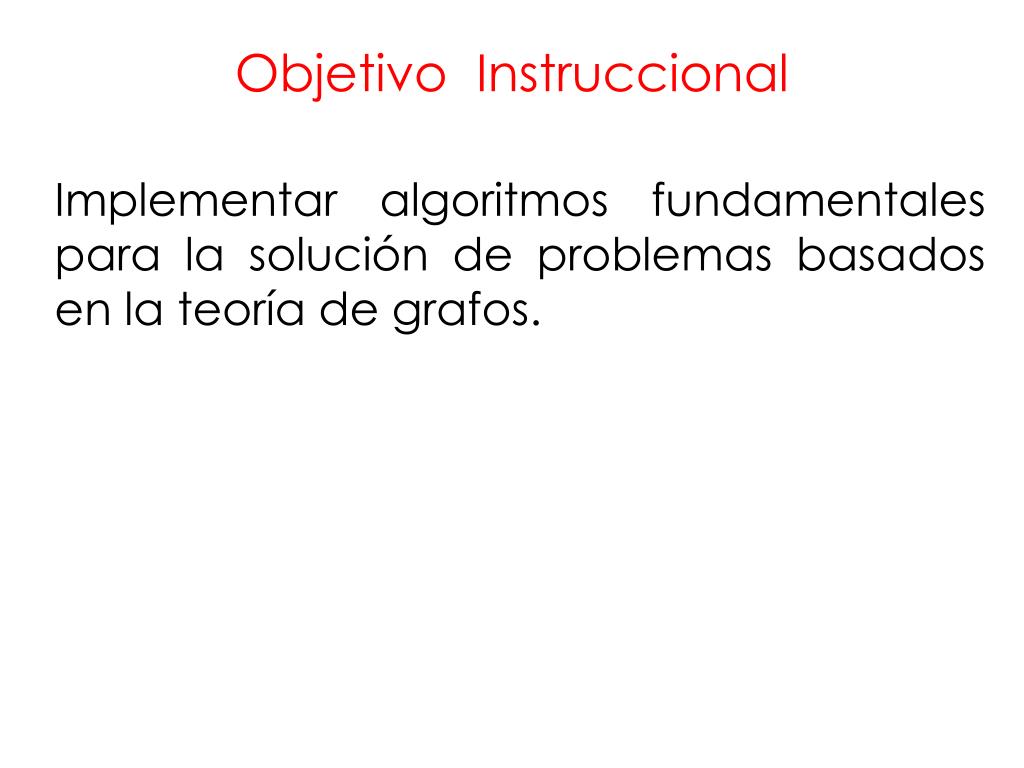 Objetivo Instruccional

Implementar algoritmos fundamentales para la solución de problemas basados en la teoría de grafos.